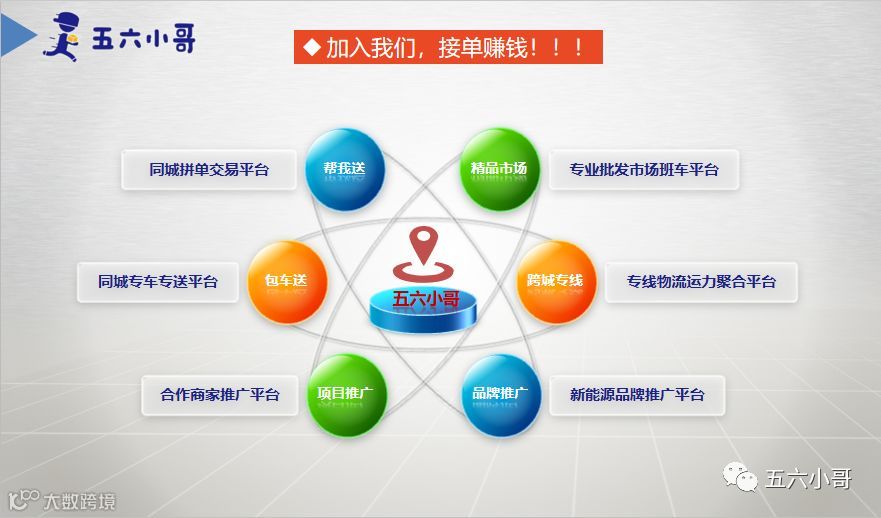 五六小哥

◆ 加入我们，接单赚钱！！！

同城拼单交易平台
帮我送
精品市场
专业批发市场班车平台

同城专车专送平台
包车送
五六小哥
跨城专线
专线物流运力聚合平台

合作商家推广平台
项目推广
品牌推广
新能源品牌推广平台

大数跨境
五六小哥